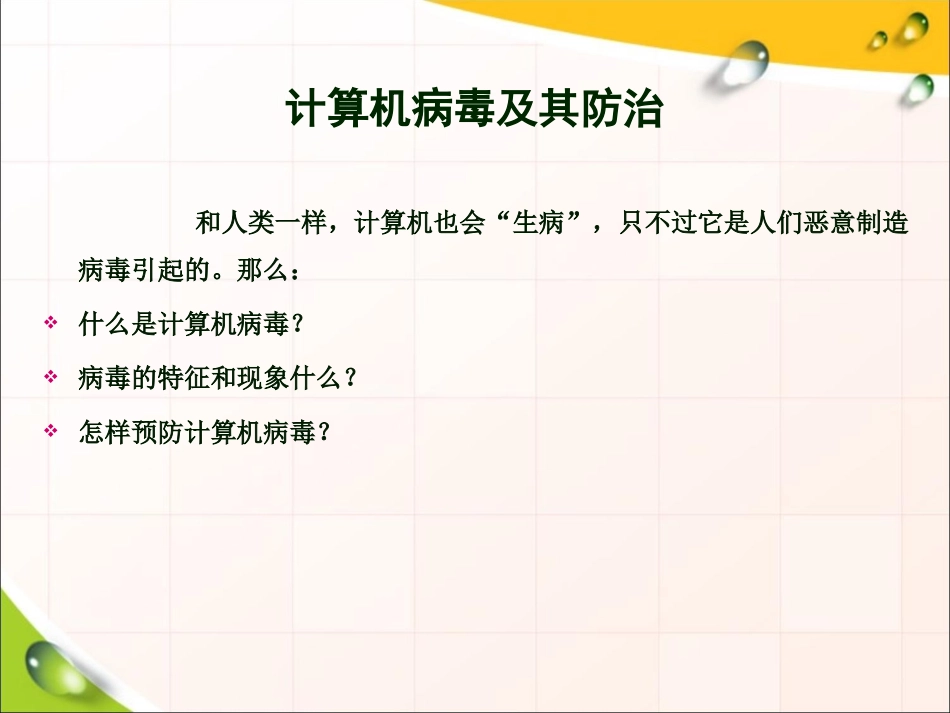 计算机病毒及其防治

和人类一样，计算机也会“生病”，只不过它是人们恶意制造病毒引起的。那么：

❖ 什么是计算机病毒？

❖ 病毒的特征和现象什么？

❖ 怎样预防计算机病毒？